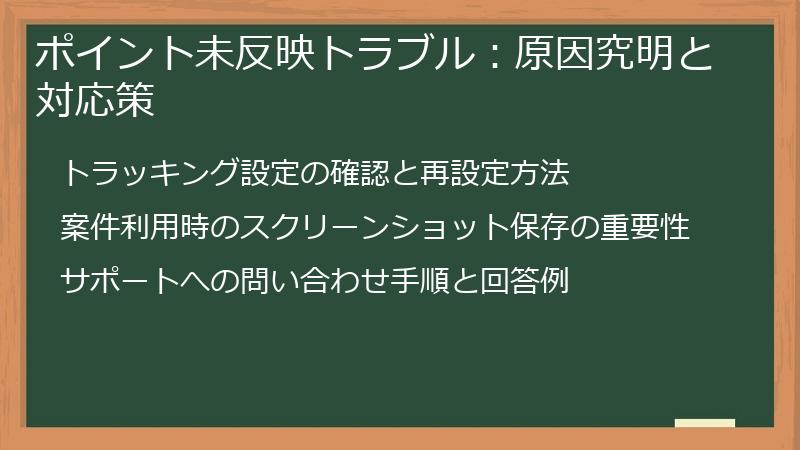 ポイント未反映トラブル：原因究明と対応策

トラッキング設定の確認と再設定方法

案件利用時のスクリーンショット保存の重要性

サポートへの問い合わせ手順と回答例